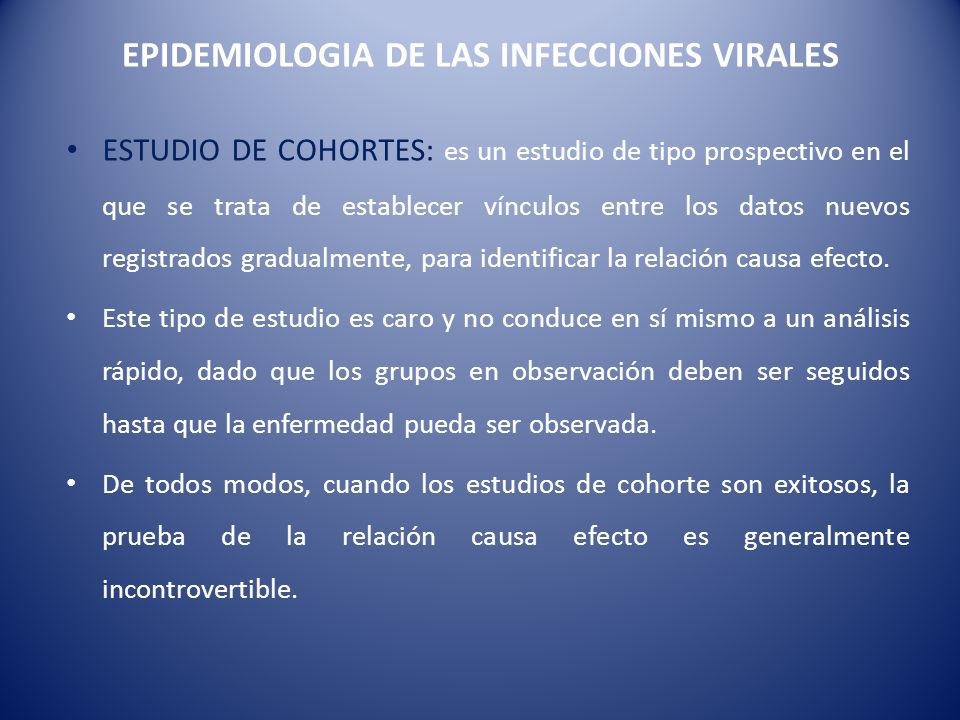 EPIDEMIOLOGIA DE LAS INFECCIONES VIRALES

• ESTUDIO DE COHORTES: es un estudio de tipo prospectivo en el que se trata de establecer vínculos entre los datos nuevos registrados gradualmente, para identificar la relación causa efecto.

• Este tipo de estudio es caro y no conduce en sí mismo a un análisis rápido, dado que los grupos en observación deben ser seguidos hasta que la enfermedad pueda ser observada.

• De todos modos, cuando los estudios de cohorte son exitosos, la prueba de la relación causa efecto es generalmente incontrovertible.